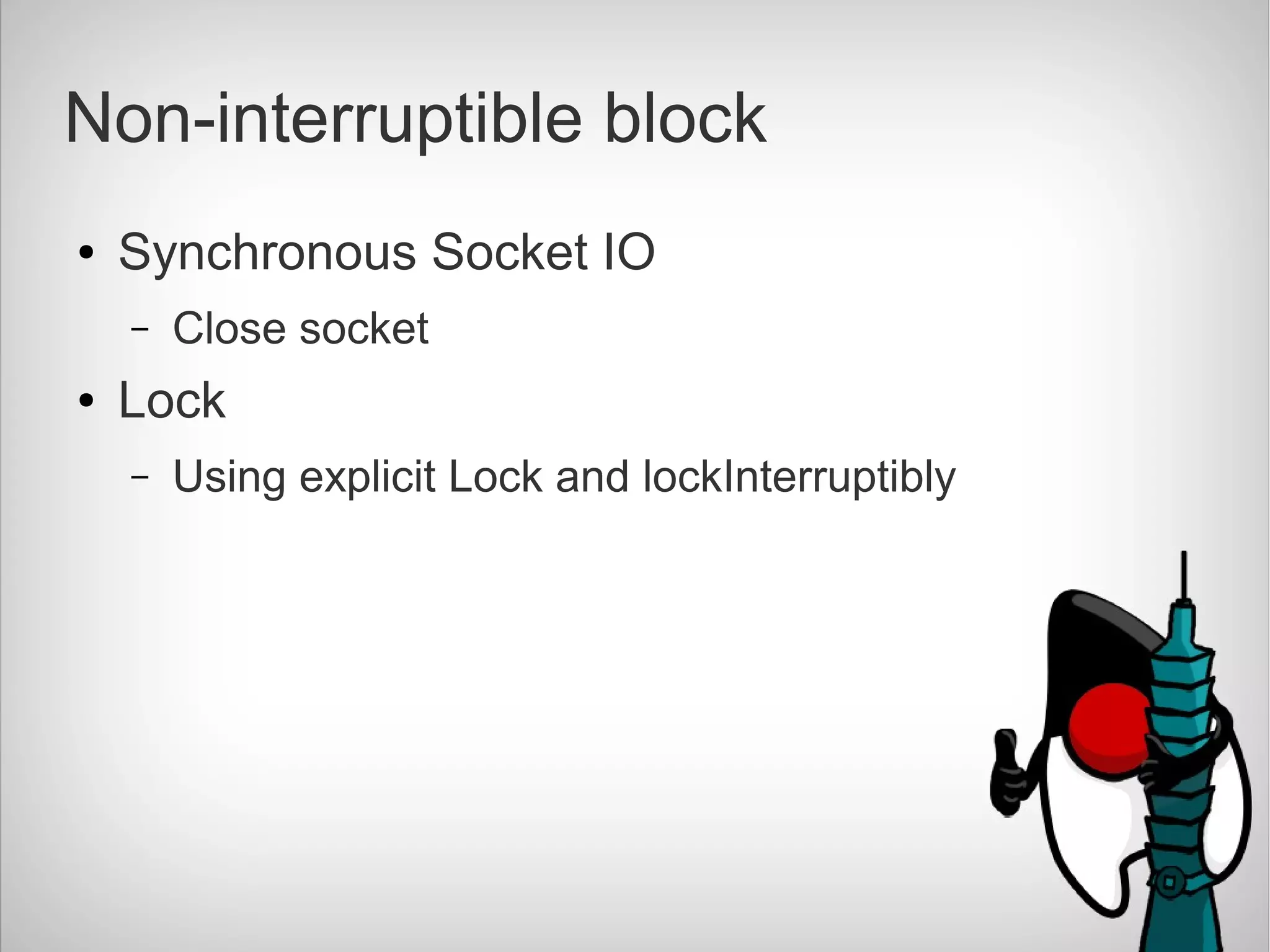 Non-interruptible block

• Synchronous Socket IO
  – Close socket
• Lock
  – Using explicit Lock and lockInterruptibly